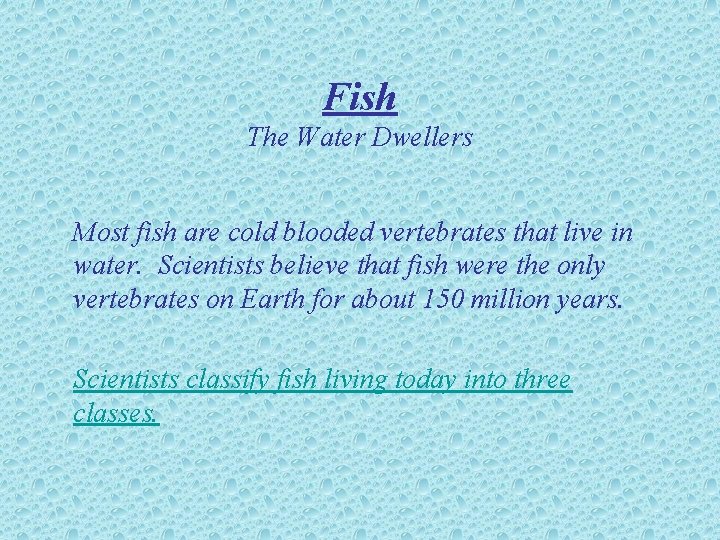 Fish
The Water Dwellers

Most fish are cold blooded vertebrates that live in water.  Scientists believe that fish were the only vertebrates on Earth for about 150 million years.

Scientists classify fish living today into three classes.